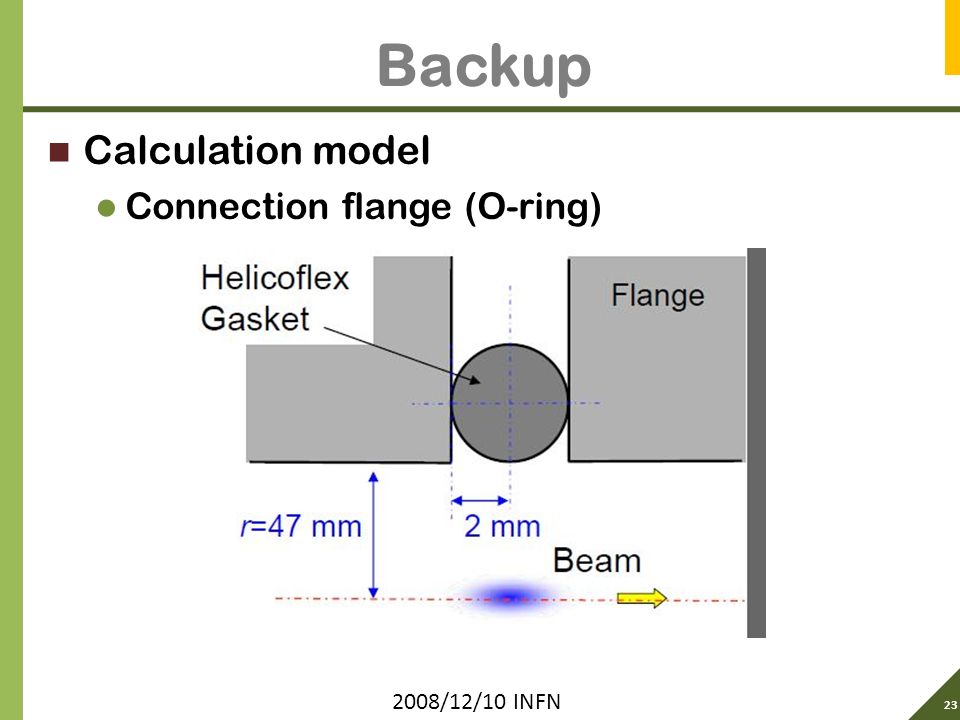 Backup

Calculation model

Connection flange (O-ring)

Helicoflex Gasket

Flange

$r$=47 mm

2 mm

Beam

2008/12/10 INFN

23